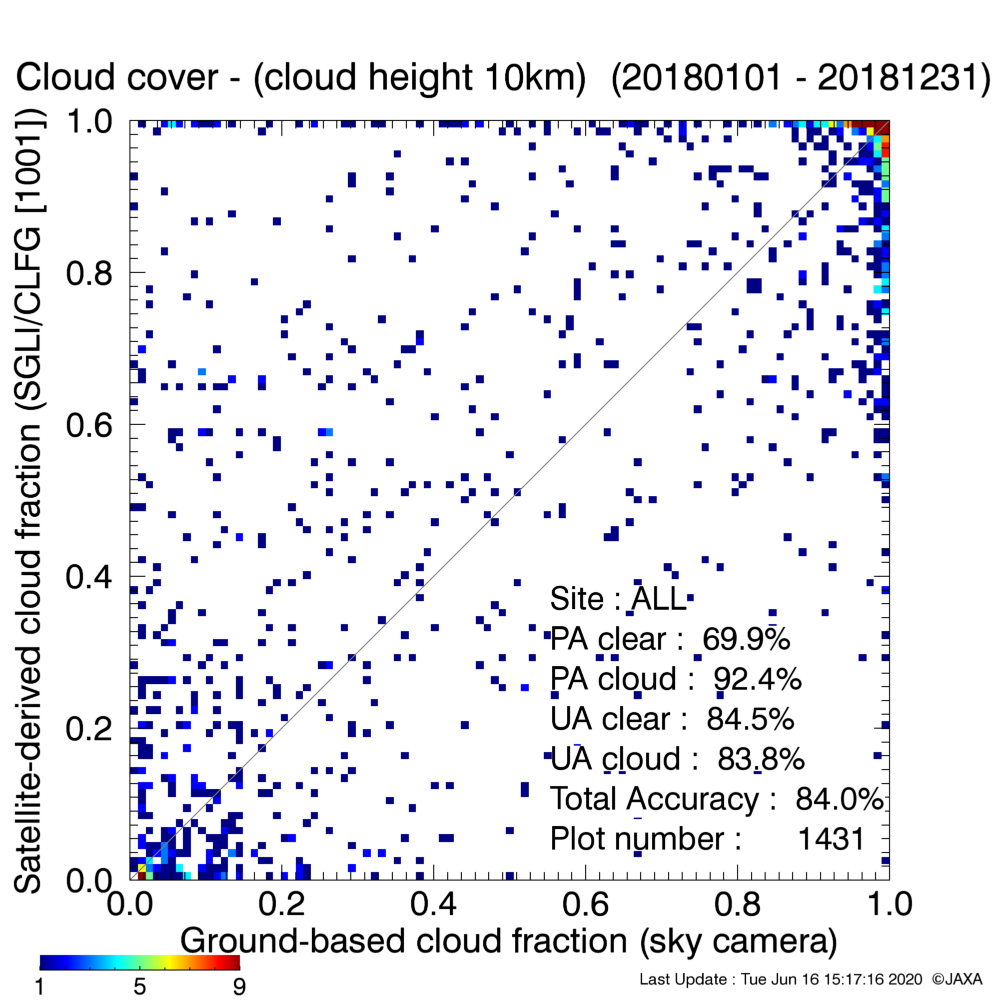 Cloud cover - (cloud height 10km) (20180101 - 20181231)

Satellite-derived cloud fraction (SGLI/CLFG [1001])

1.0
0.8
0.6
0.4
0.2
0.0

Site : ALL
PA clear : 69.9%
PA cloud : 92.4%
UA clear : 84.5%
UA cloud : 83.8%
Total Accuracy : 84.0%
Plot number : 1431

0.0 0.2 0.4 0.6 0.8 1.0

Ground-based cloud fraction (sky camera)

1 5 9

Last Update : Tue Jun 16 15:17:16 2020 ©JAXA